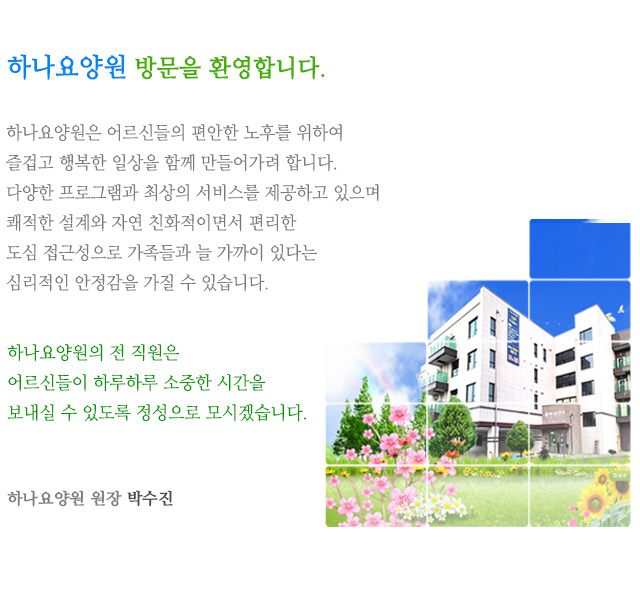 하나요양원 방문을 환영합니다.

하나요양원은 어르신들의 편안한 노후를 위하여 즐겁고 행복한 일상을 함께 만들어가려 합니다. 다양한 프로그램과 최상의 서비스를 제공하고 있으며 쾌적한 설계와 자연 친화적이면서 편리한 도심 접근성으로 가족들과 늘 가까이 있다는 심리적인 안정감을 가질 수 있습니다.

하나요양원의 전 직원은 어르신들이 하루하루 소중한 시간을 보내실 수 있도록 정성으로 모시겠습니다.

하나요양원 원장 박수진